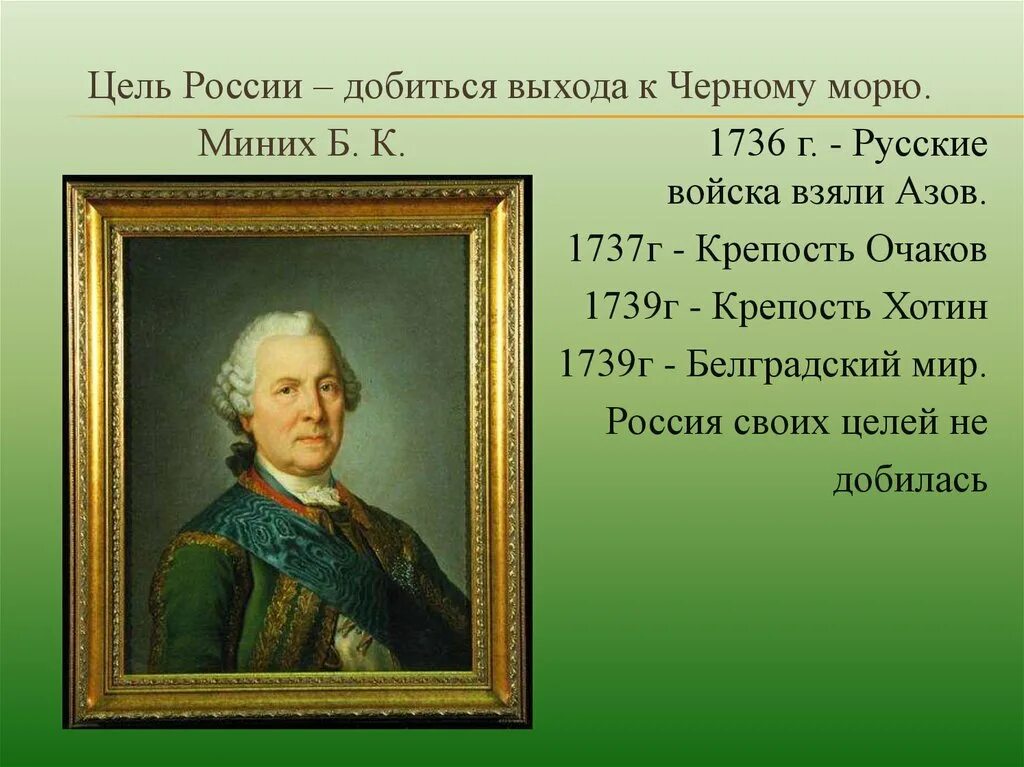 Цель России – добиться выхода к Черному морю.

Миних Б. К.

1736 г. - Русские войска взяли Азов.

1737г - Крепость Очаков

1739г - Крепость Хотин

1739г - Белградский мир.

Россия своих целей не добилась